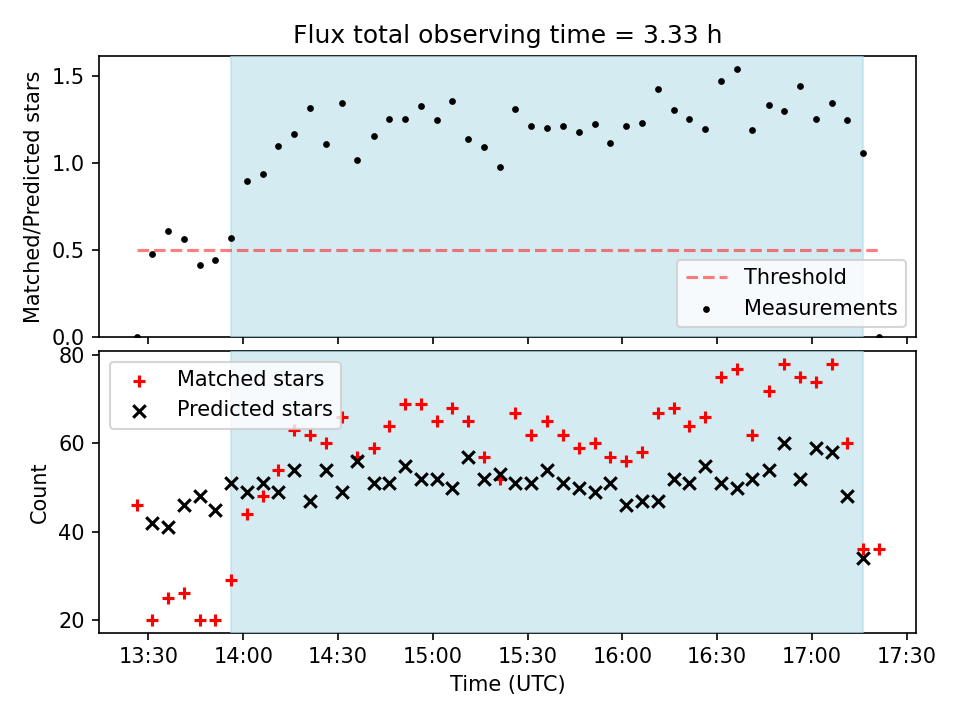 Flux total observing time = 3.33 h

Matched/Predicted stars

1.5
1.0
0.5
0.0

Threshold
Measurements

Matched stars
Predicted stars

Count

80
60
40
20

13:30
14:00
14:30
15:00
15:30
16:00
16:30
17:00
17:30

Time (UTC)